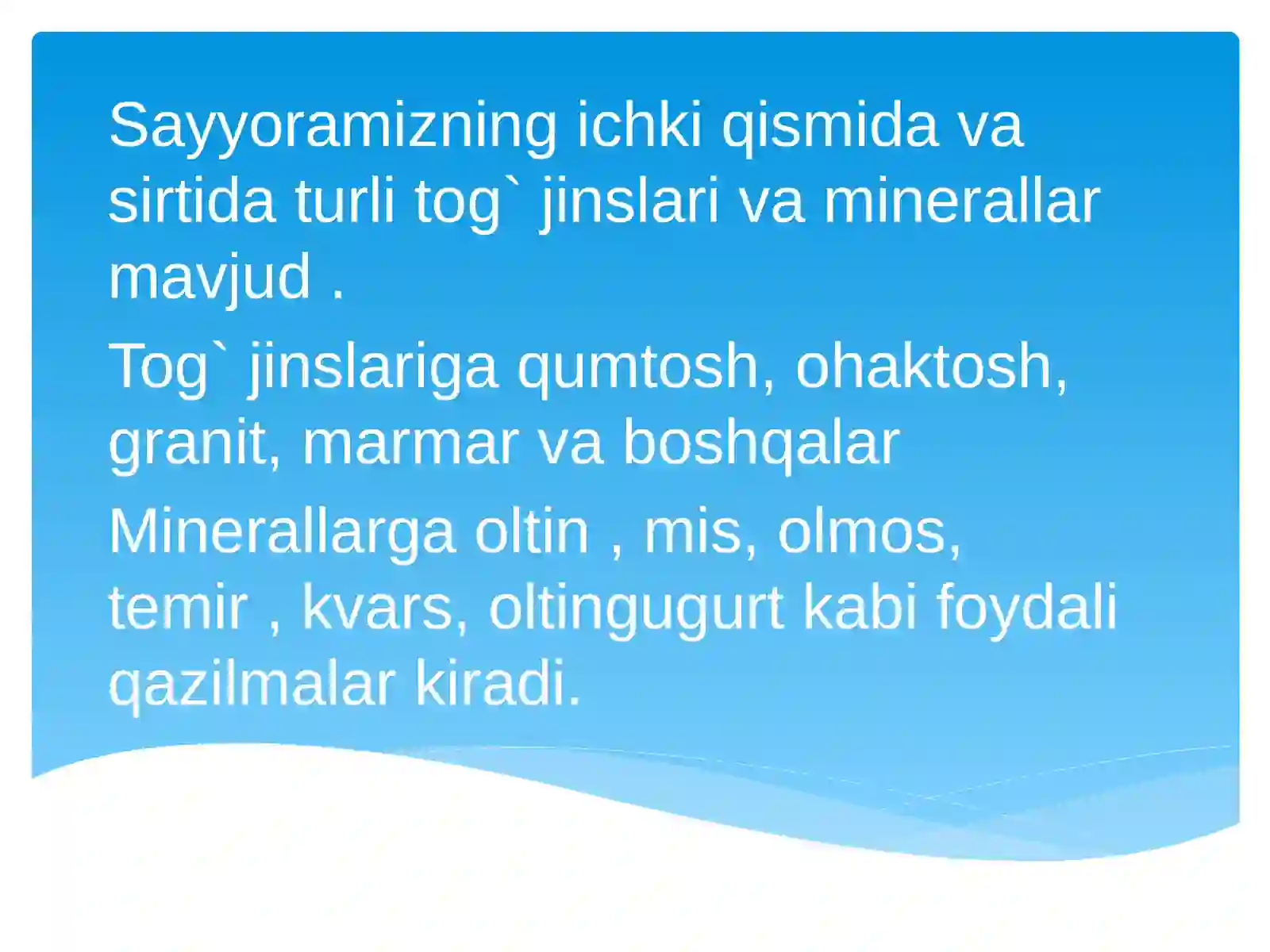 Sayyoramizning ichki qismida va sirtida turli tog` jinslari va minerallar mavjud .

Tog` jinslariga qumtosh, ohaktosh, granit, marmar va boshqalar

Minerallarga oltin , mis, olmos, temir , kvars, oltingugurt kabi foydali qazilmalar kiradi.